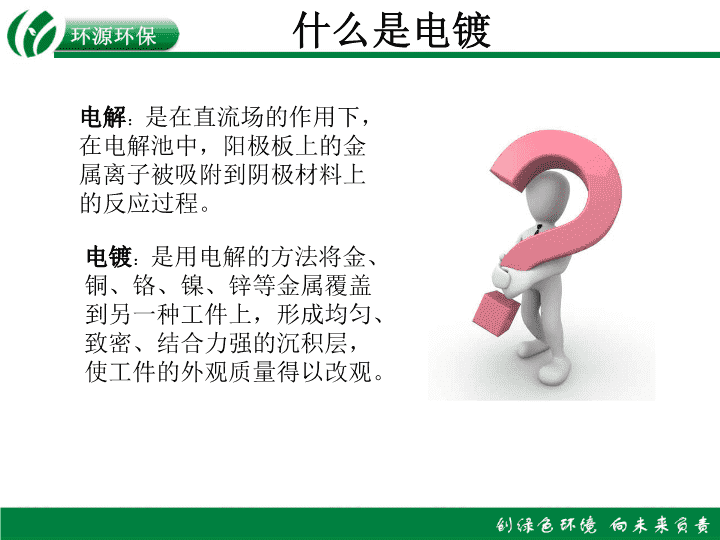 环源环保

什么是电镀

电解：是在直流场的作用下，在电解池中，阳极板上的金属离子被吸附到阴极材料上的反应过程。

电镀：是用电解的方法将金、铜、铬、镍、锌等金属覆盖到另一种工件上，形成均匀、致密、结合力强的沉积层，使工件的外观质量得以改观。

创绿色环境 向未来负责